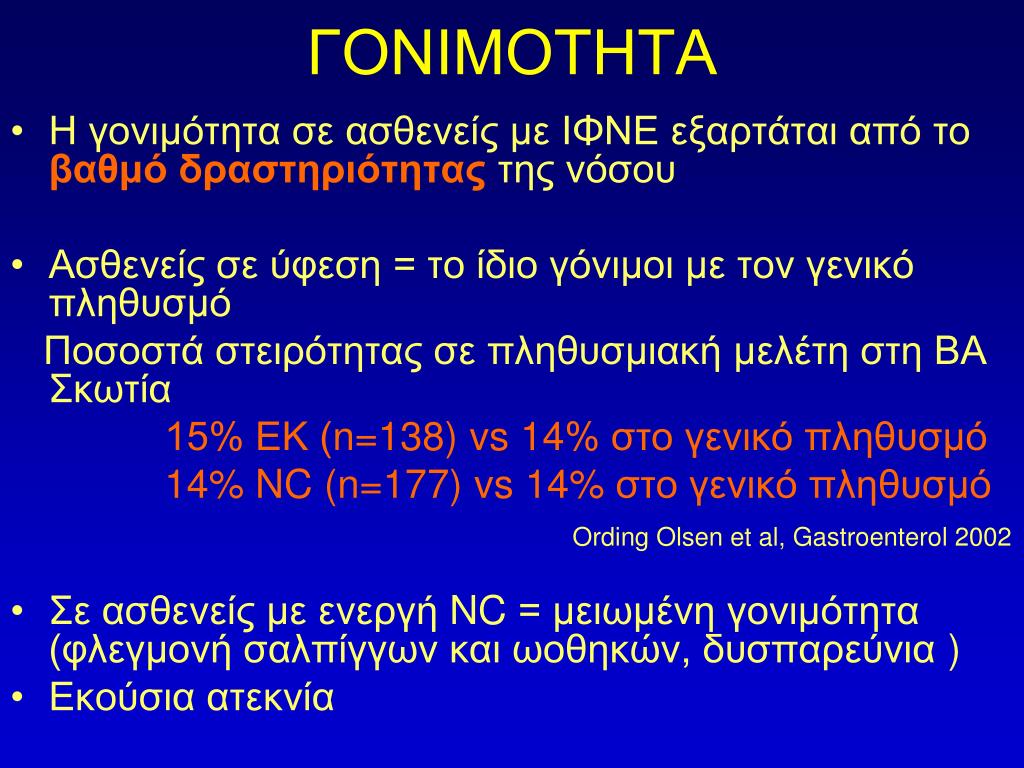 ΓΟΝΙΜΟΤΗΤΑ

• Η γονιμότητα σε ασθενείς με ΙΦΝΕ εξαρτάται από το βαθμό δραστηριότητας της νόσου

• Ασθενείς σε ύφεση = το ίδιο γόνιμοι με τον γενικό πληθυσμό

Ποσοστά στειρότητας σε πληθυσμιακή μελέτη στη ΒΑ Σκωτία

15% ΕΚ (n=138) vs 14% στο γενικό πληθυσμό

14% NC (n=177) vs 14% στο γενικό πληθυσμό

Ording Olsen et al, Gastroenterol 2002

• Σε ασθενείς με ενεργή NC = μειωμένη γονιμότητα (φλεγμονή σαλπίγγων και ωοθηκών, δυσπαρεύνια )

• Εκούσια ατεκνία